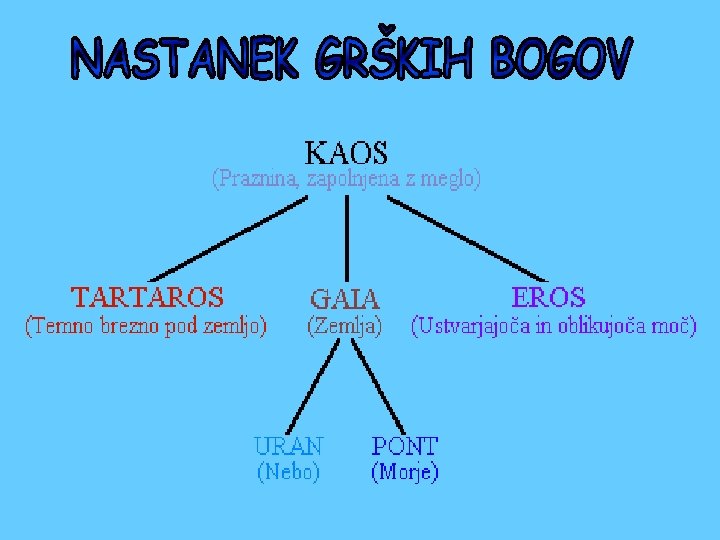 NASTANEK GRŠKIH BOGOV

KAOS
(Praznina, zapolnjena z meglo)

TARTAROS
(Temno brezno pod zemljo)

GAIA
(Zemlja)

EROS
(Ustvarjajoča in oblikujoča moč)

URAN
(Nebo)

PONT
(Morje)